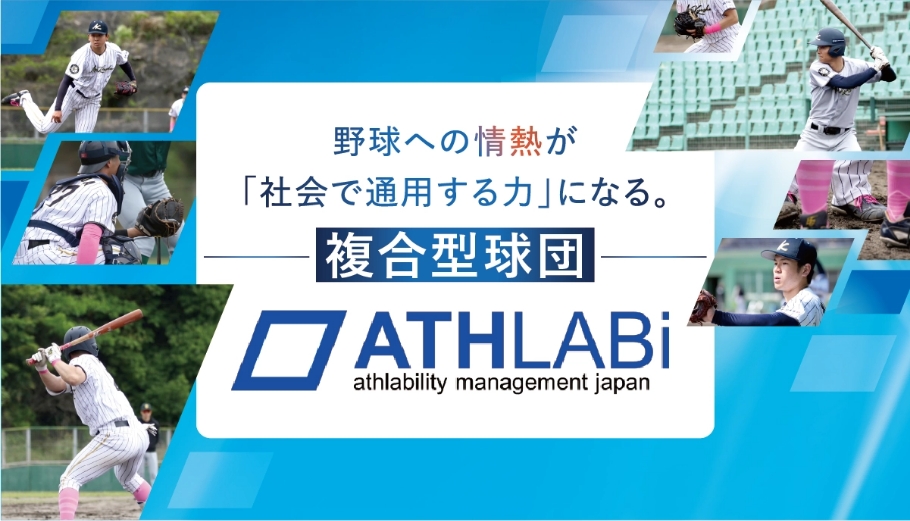 野球への情熱が
「社会で通用する力」になる。

複合型球団

ATHLABi
athlability management japan